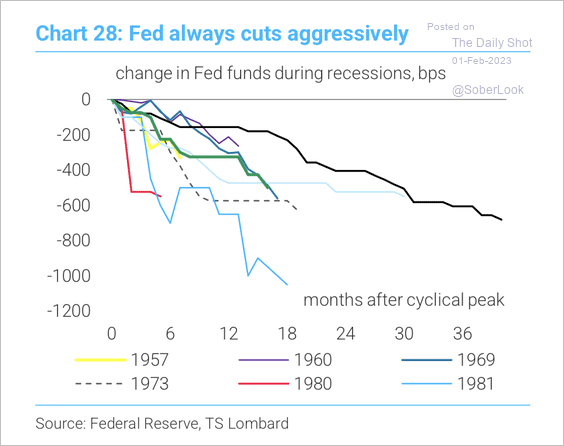 Chart 28: Fed always cuts aggressively

Posted on
The Daily Shot
01-Feb-2023
@SoberLook

change in Fed funds during recessions, bps

0
-200
-400
-600
-800
-1000
-1200

months after cyclical peak

0 6 12 18 24 30 36

1957
1960
1969
1973
1980
1981

Source: Federal Reserve, TS Lombard